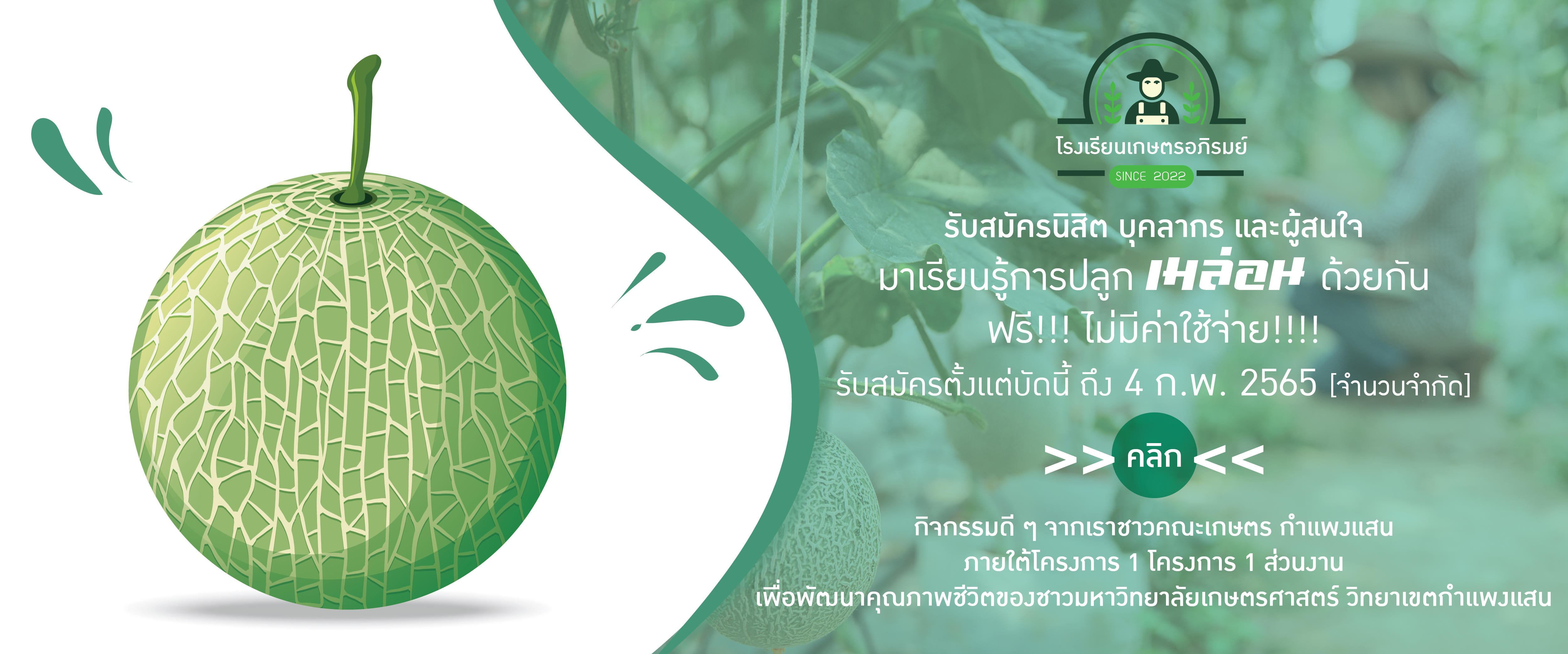 โรงเรียนเกษตรอภิรมย์
SINCE 2022

รับสมัครนิสิต บุคลากร และผู้สนใจ
มาเรียนรู้การปลูก เมล่อน ด้วยกัน
ฟรี!!! ไม่มีค่าใช้จ่าย!!!!
รับสมัครตั้งแต่บัดนี้ ถึง 4 ก.พ. 2565 [จำนวนจำกัด]

>> คลิก <<

กิจกรรมดี ๆ จากเราชาวคณะเกษตร กำแพงแสน
ภายใต้โครงการ 1 โครงการ 1 ส่วนงาน
เพื่อพัฒนาคุณภาพชีวิตของชาวมหาวิทยาลัยเกษตรศาสตร์ วิทยาเขตกำแพงแสน